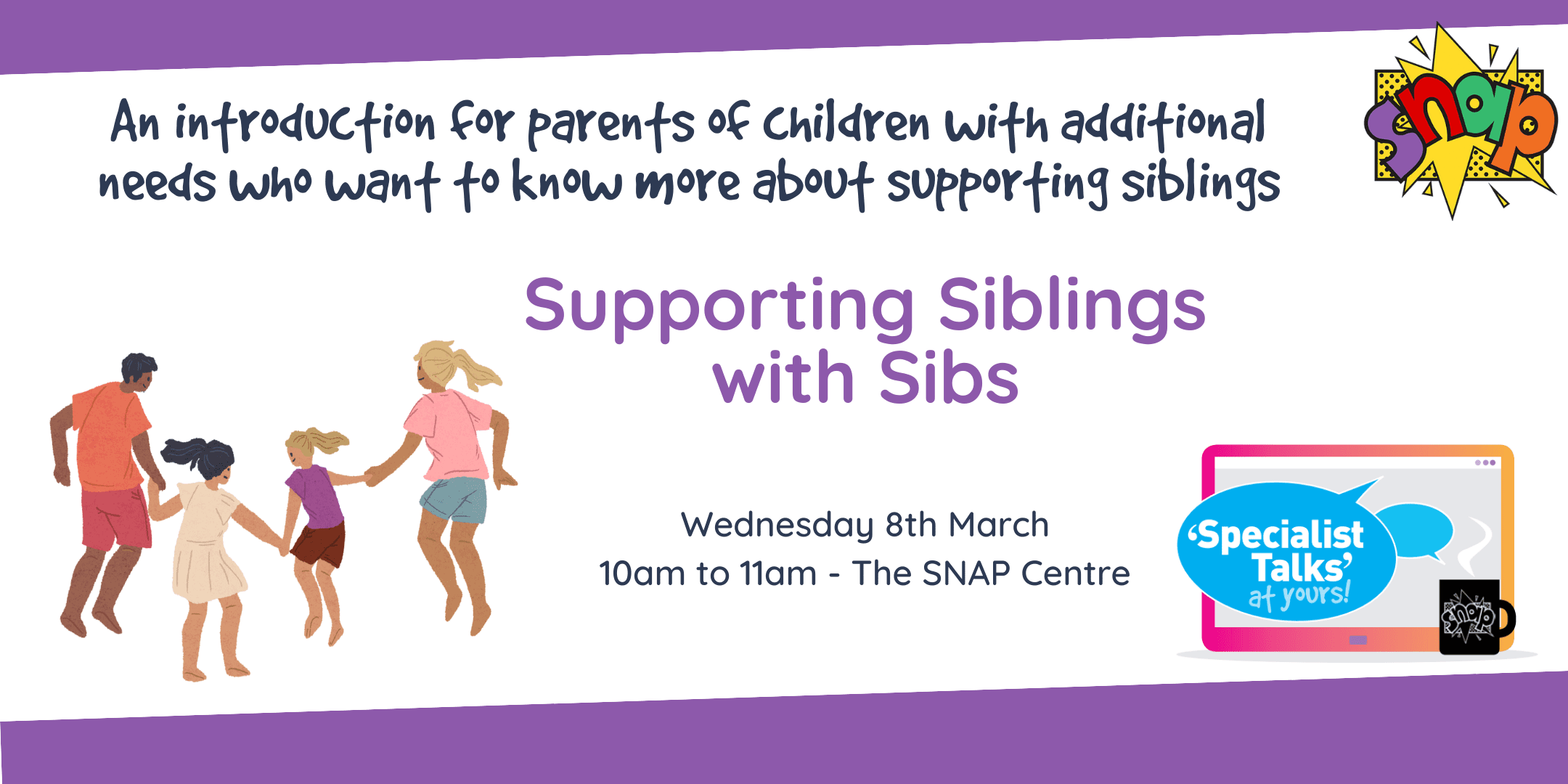 An introduction for parents of children with additional needs who want to know more about supporting siblings

snap

Supporting Siblings with Sibs

Wednesday 8th March
10am to 11am - The SNAP Centre

'Specialist Talks' at yours!

snap